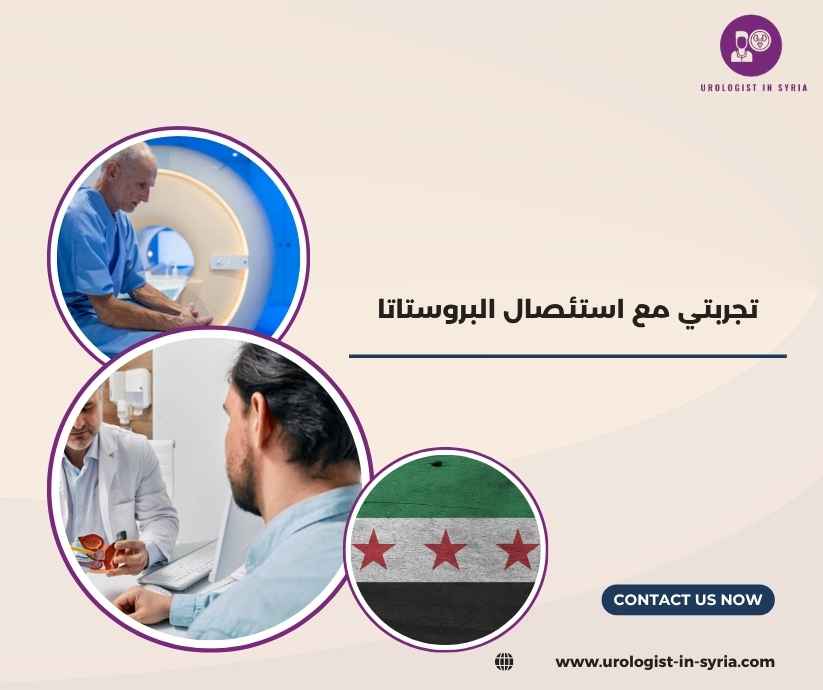 UROLOGIST IN SYRIA

تجربتي مع استئصال البروستاتا

CONTACT US NOW

www.urologist-in-syria.com